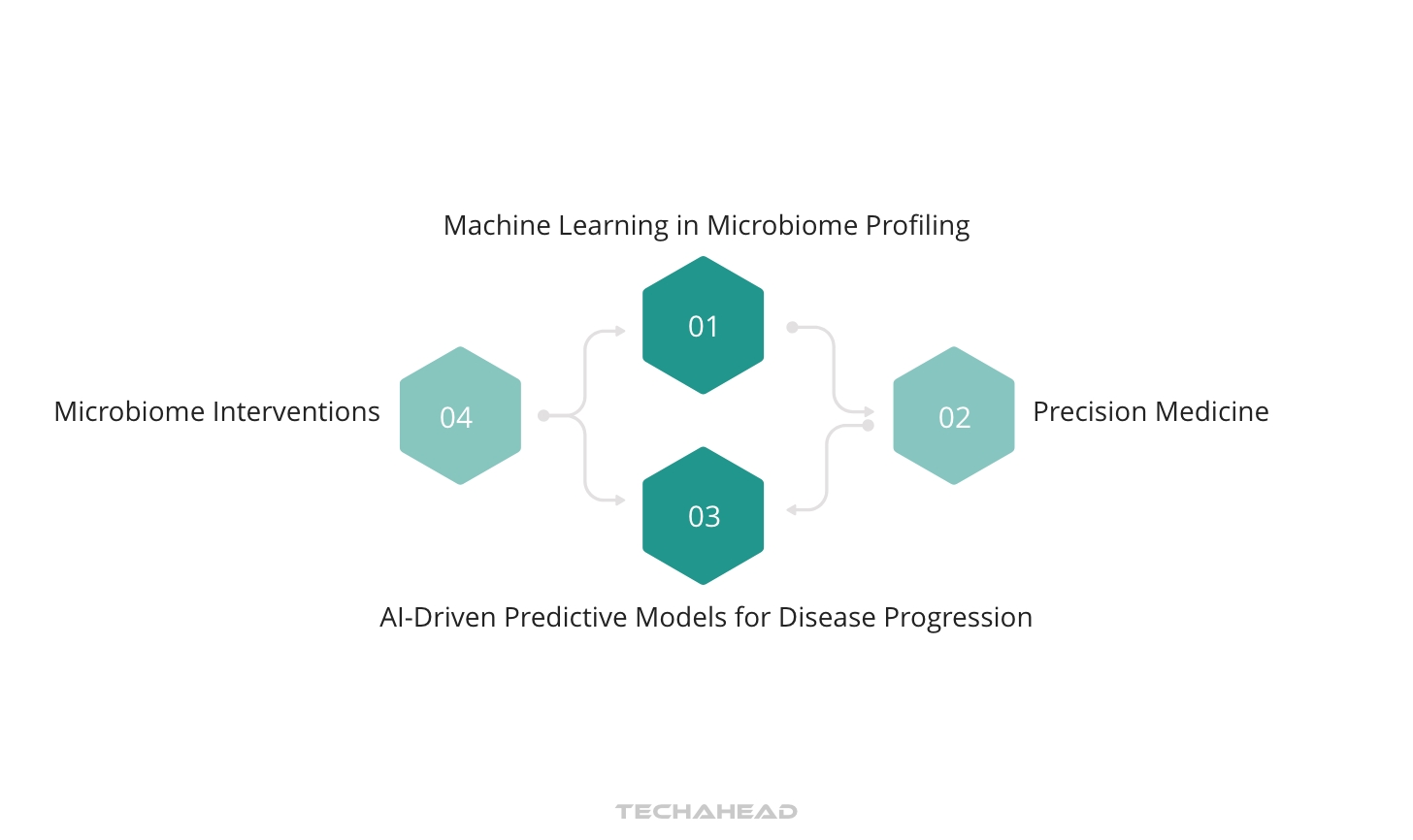 Machine Learning in Microbiome Profiling

01

Microbiome Interventions

04

02

Precision Medicine

03

AI-Driven Predictive Models for Disease Progression

TECHAHEAD